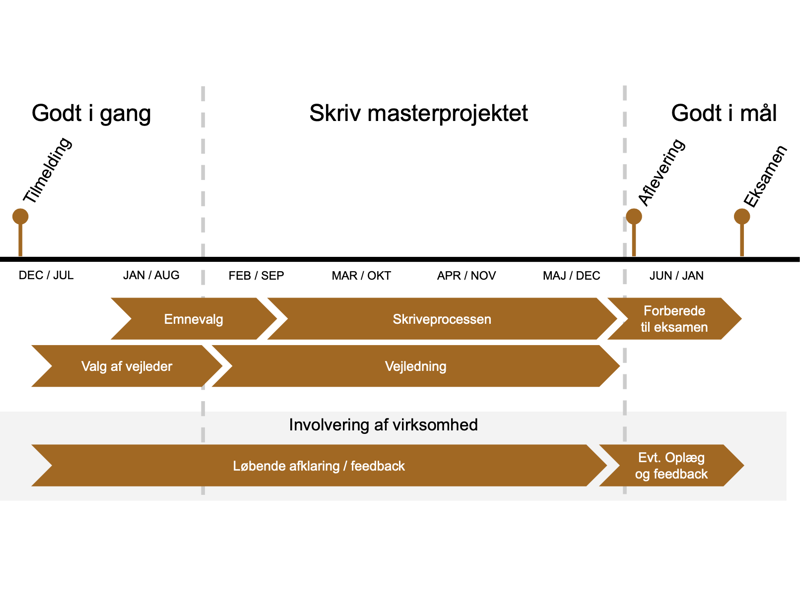 Godt i gang

Skriv masterprojektet

Godt i mål

Tilmelding

Aflevering

Eksamen

DEC / JUL

JAN / AUG

FEB / SEP

MAR / OKT

APR / NOV

MAJ / DEC

JUN / JAN

Emnevalg

Skriveprocessen

Forberede til eksamen

Valg af vejleder

Vejledning

Involvering af virksomhed

Løbende afklaring / feedback

Evt. Oplæg og feedback